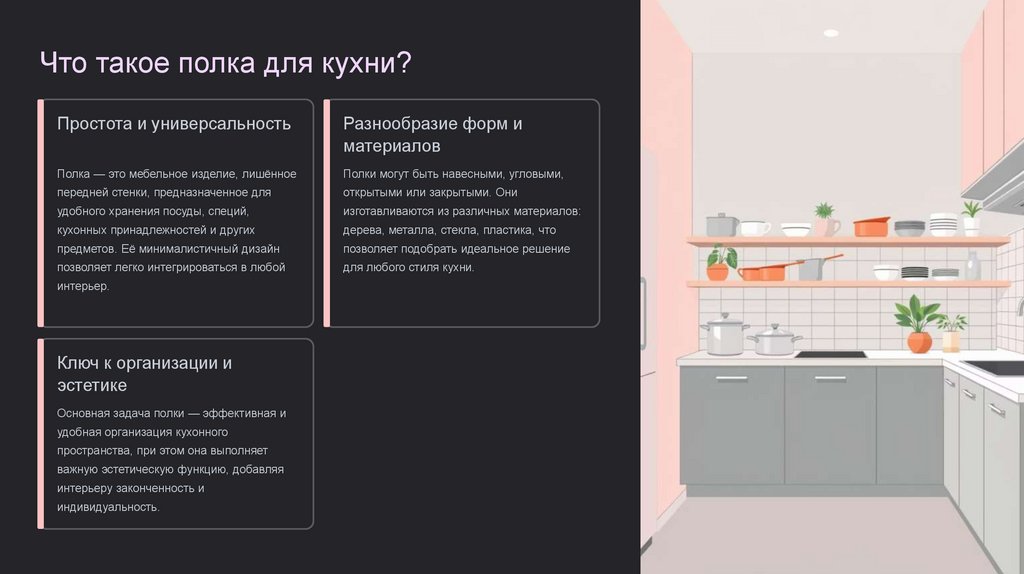 Что такое полка для кухни?

Простота и универсальность

Полка — это мебельное изделие, лишённое передней стенки, предназначенное для удобного хранения посуды, специй, кухонных принадлежностей и других предметов. Её минималистичный дизайн позволяет легко интегрироваться в любой интерьер.

Разнообразие форм и материалов

Полки могут быть навесными, угловыми, открытыми или закрытыми. Они изготавливаются из различных материалов: дерева, металла, стекла, пластика, что позволяет подобрать идеальное решение для любого стиля кухни.

Ключ к организации и эстетике

Основная задача полки — эффективная и удобная организация кухонного пространства, при этом она выполняет важную эстетическую функцию, добавляя интерьеру законченность и индивидуальность.